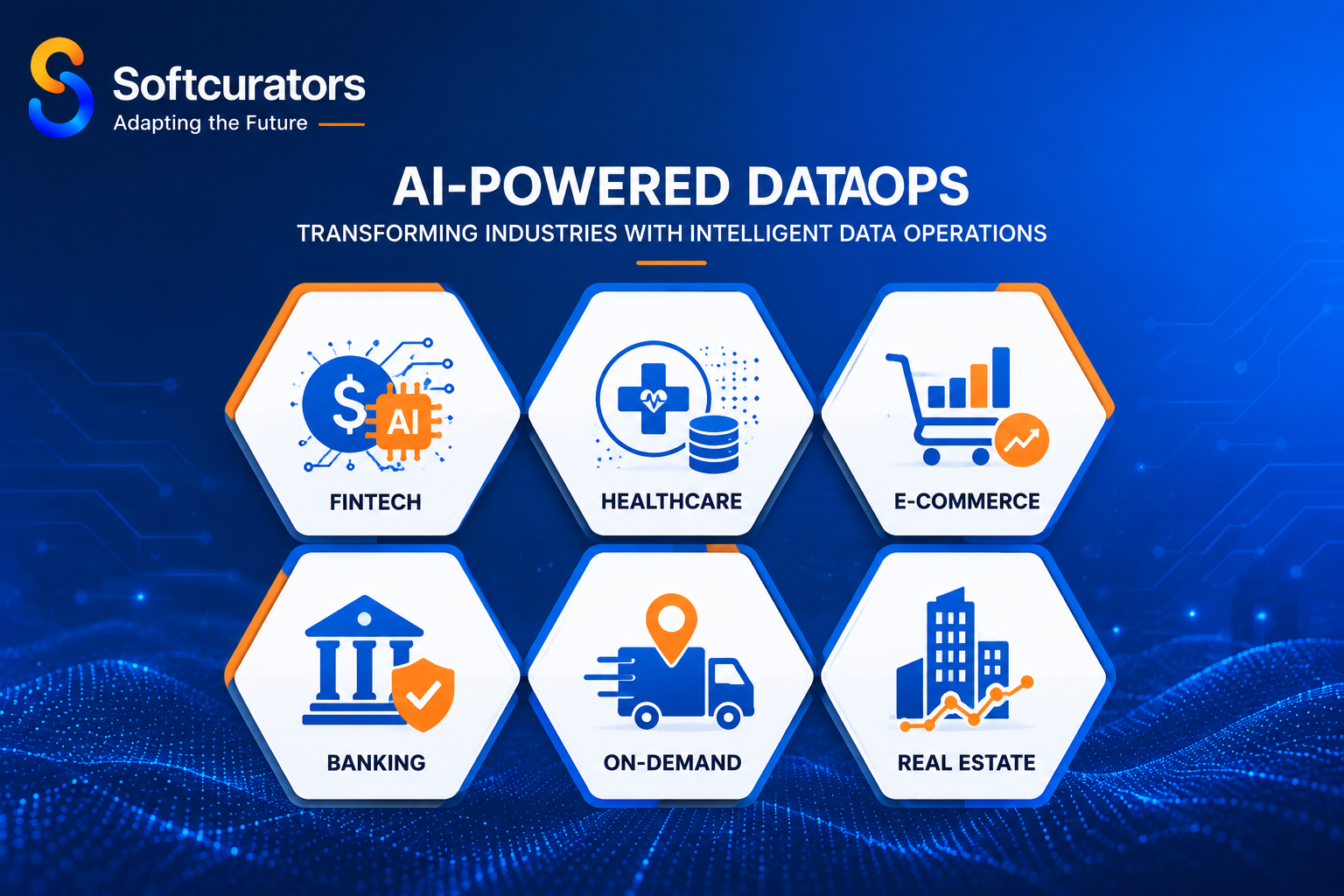 Softcurators
Adapting the Future

AI-POWERED DATAOPS
TRANSFORMING INDUSTRIES WITH INTELLIGENT DATA OPERATIONS

$ AI
FINTECH

HEALTHCARE

E-COMMERCE

BANKING

ON-DEMAND

REAL ESTATE